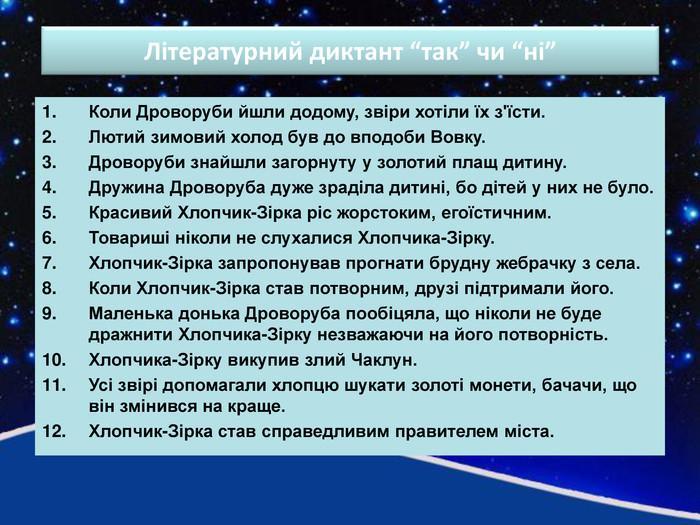 Літературний диктант “так” чи “ні”

1. Коли Дроворуби йшли додому, звіри хотіли їх з'їсти.
2. Лютий зимовий холод був до вподоби Вовку.
3. Дроворуби знайшли загорнуту у золотий плащ дитину.
4. Дружина Дроворуба дуже зраділа дитині, бо дітей у них не було.
5. Красивий Хлопчик-Зірка ріс жорстоким, егоїстичним.
6. Товариші ніколи не слухалися Хлопчика-Зірку.
7. Хлопчик-Зірка запропонував прогнати брудну жебрачку з села.
8. Коли Хлопчик-Зірка став потворним, друзі підтримали його.
9. Маленька донька Дроворуба пообіцяла, що ніколи не буде дражнити Хлопчика-Зірку незважаючи на його потворність.
10. Хлопчика-Зірку викупив злий Чаклун.
11. Усі звірі допомагали хлопцю шукати золоті монети, бачачи, що він змінився на краще.
12. Хлопчик-Зірка став справедливим правителем міста.